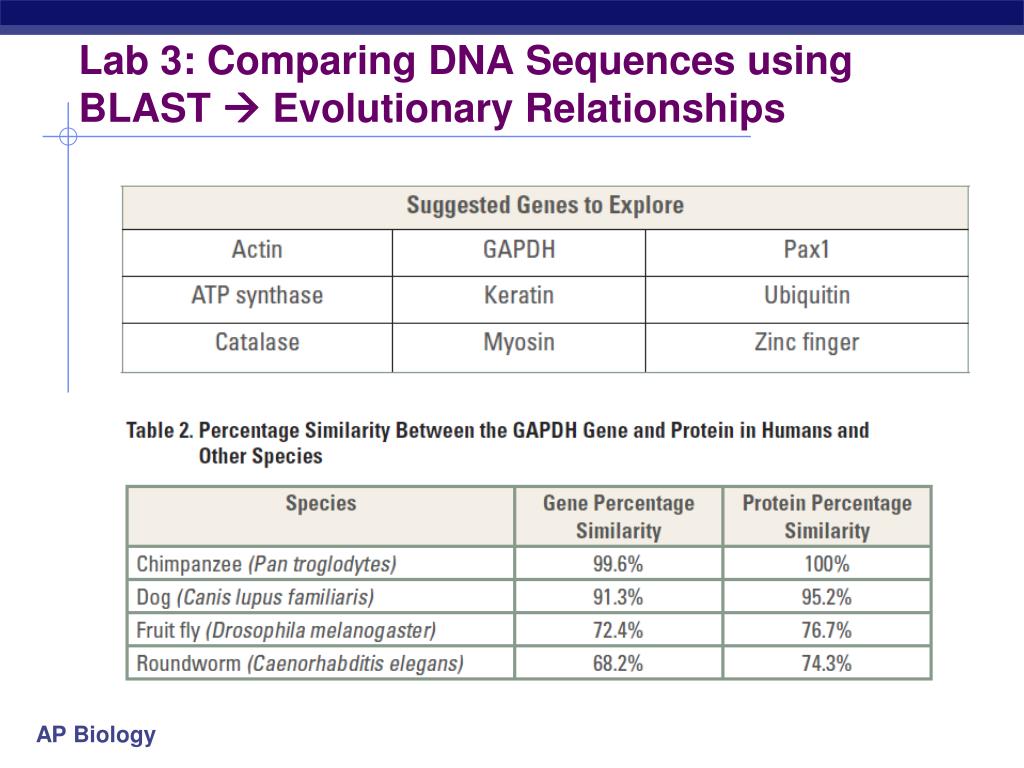 Lab 3: Comparing DNA Sequences using BLAST → Evolutionary Relationships

| Suggested Genes to Explore | | |
|---|---|---|
| Actin | GAPDH | Pax1 |
| ATP synthase | Keratin | Ubiquitin |
| Catalase | Myosin | Zinc finger |

Table 2. Percentage Similarity Between the GAPDH Gene and Protein in Humans and Other Species

| Species | Gene Percentage Similarity | Protein Percentage Similarity |
|---|---|---|
| Chimpanzee (Pan troglodytes) | 99.6% | 100% |
| Dog (Canis lupus familiaris) | 91.3% | 95.2% |
| Fruit fly (Drosophila melanogaster) | 72.4% | 76.7% |
| Roundworm (Caenorhabditis elegans) | 68.2% | 74.3% |

AP Biology